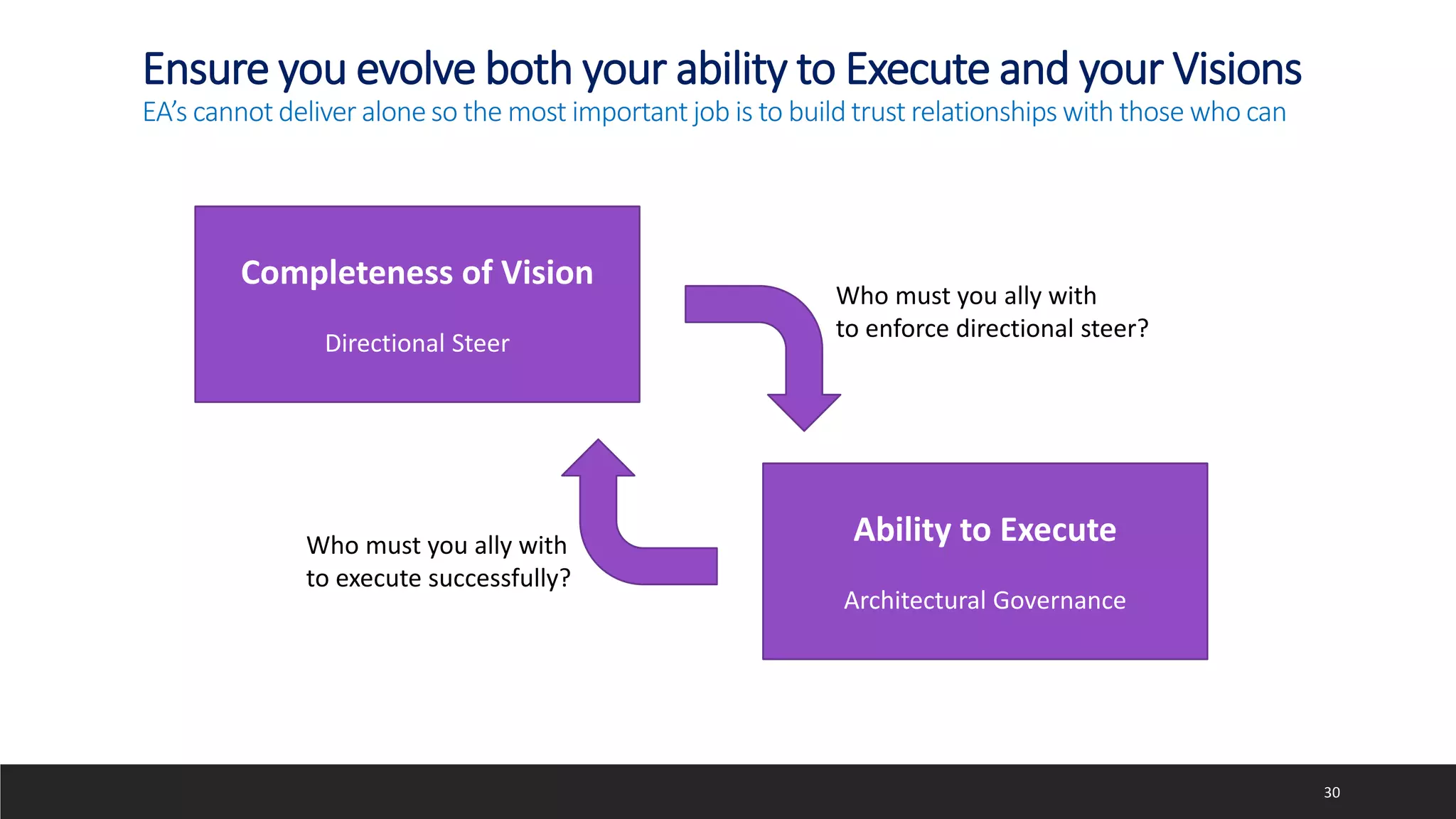 Ensure you evolve both your ability to Execute and your Visions
EA's cannot deliver alone so the most important job is to build trust relationships with those who can

Completeness of Vision

Directional Steer

Who must you ally with to enforce directional steer?

Who must you ally with to execute successfully?

Ability to Execute

Architectural Governance

30